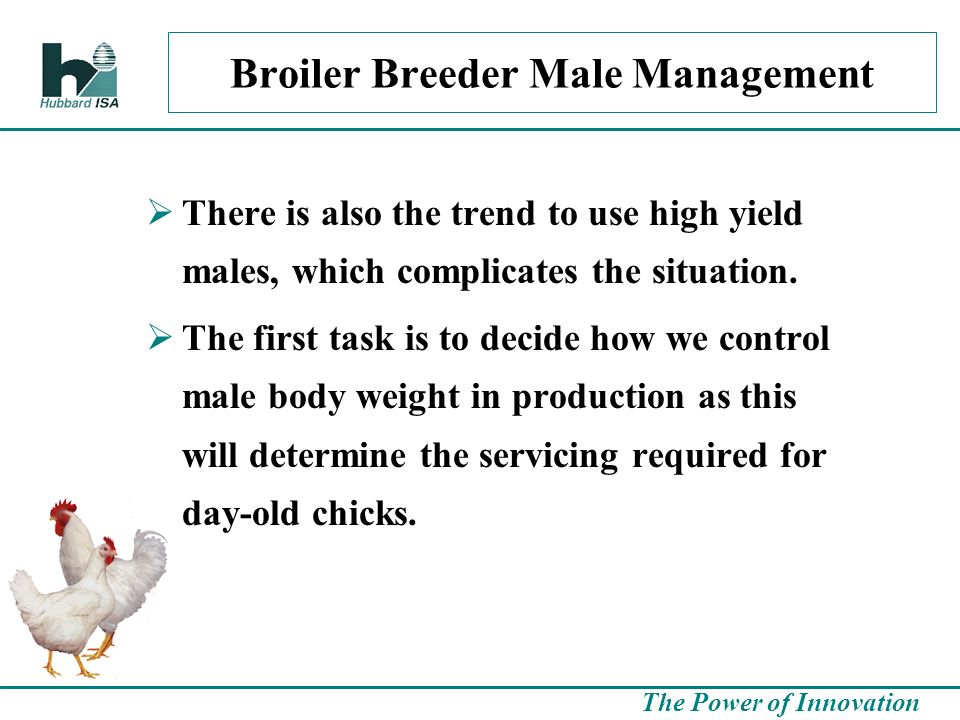 Hubbard ISA

Broiler Breeder Male Management

➢ There is also the trend to use high yield males, which complicates the situation.

➢ The first task is to decide how we control male body weight in production as this will determine the servicing required for day-old chicks.

The Power of Innovation